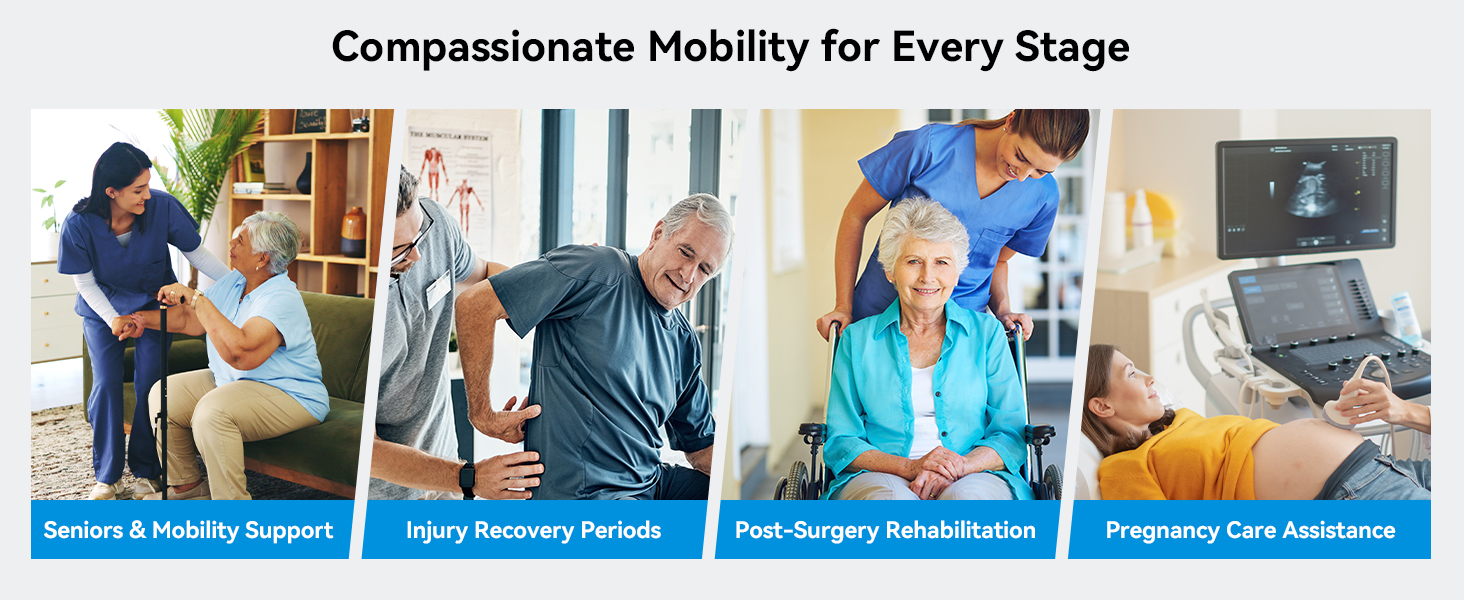 Compassionate Mobility for Every Stage

THE MUSCULAR SYSTEM

Seniors & Mobility Support

Injury Recovery Periods

Post-Surgery Rehabilitation

Pregnancy Care Assistance